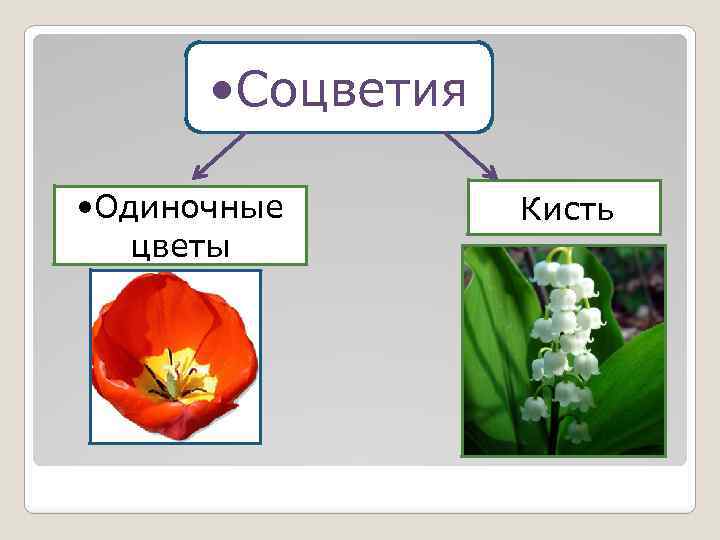 •Соцветия

•Одиночные цветы

Кисть